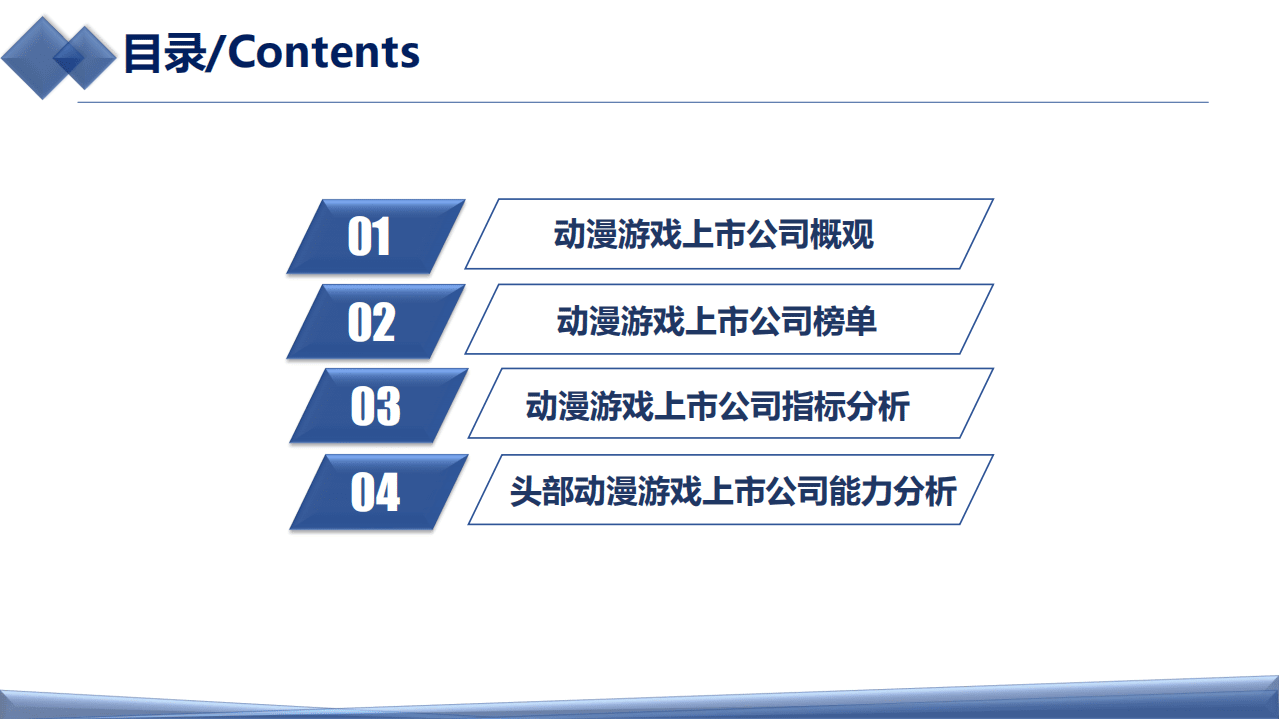 目录/Contents

01 动漫游戏上市公司概观

02 动漫游戏上市公司榜单

03 动漫游戏上市公司指标分析

04 头部动漫游戏上市公司能力分析